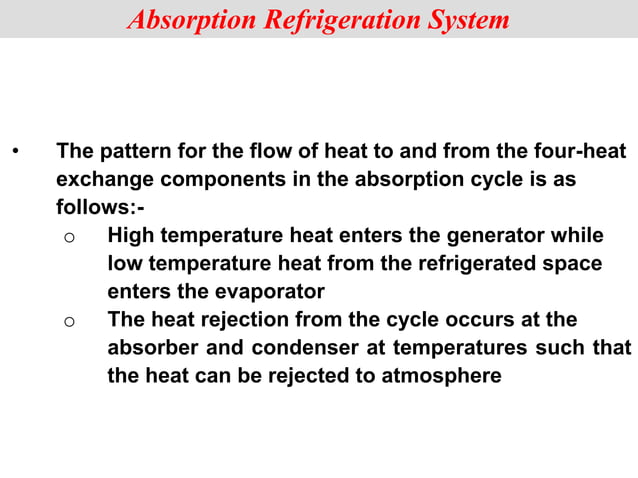 Absorption Refrigeration System

• The pattern for the flow of heat to and from the four-heat exchange components in the absorption cycle is as follows:-

o High temperature heat enters the generator while low temperature heat from the refrigerated space enters the evaporator

o The heat rejection from the cycle occurs at the absorber and condenser at temperatures such that the heat can be rejected to atmosphere